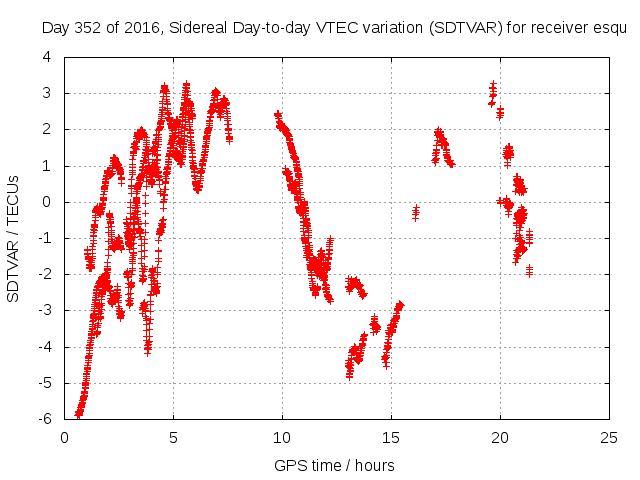 Day 352 of 2016, Sidereal Day-to-day VTEC variation (SDTVAR) for receiver esqu

SDTVAR / TECUs

4
3
2
1
0
-1
-2
-3
-4
-5
-6

0
5
10
15
20
25

GPS time / hours